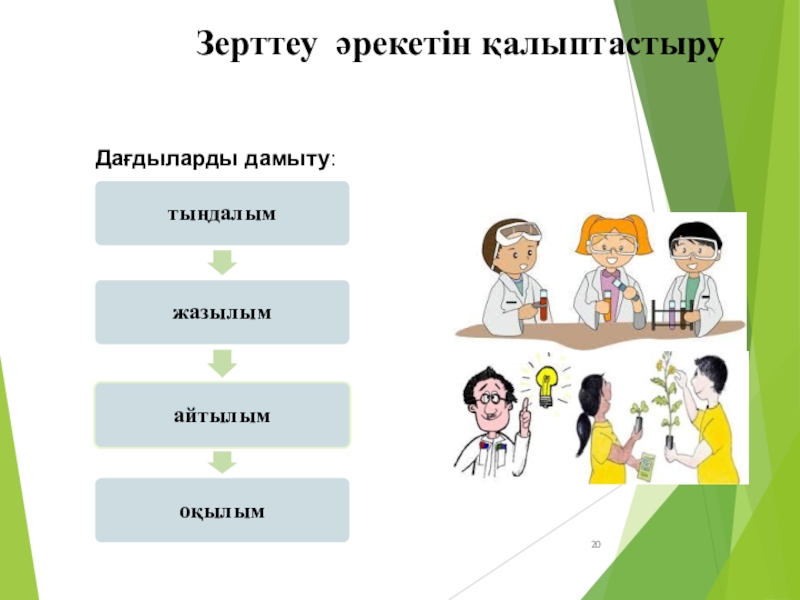 Зерттеу әрекетін қалыптастыру

Дағдыларды дамыту:

тыңдалым

жазылым

айтылым

оқылым

20